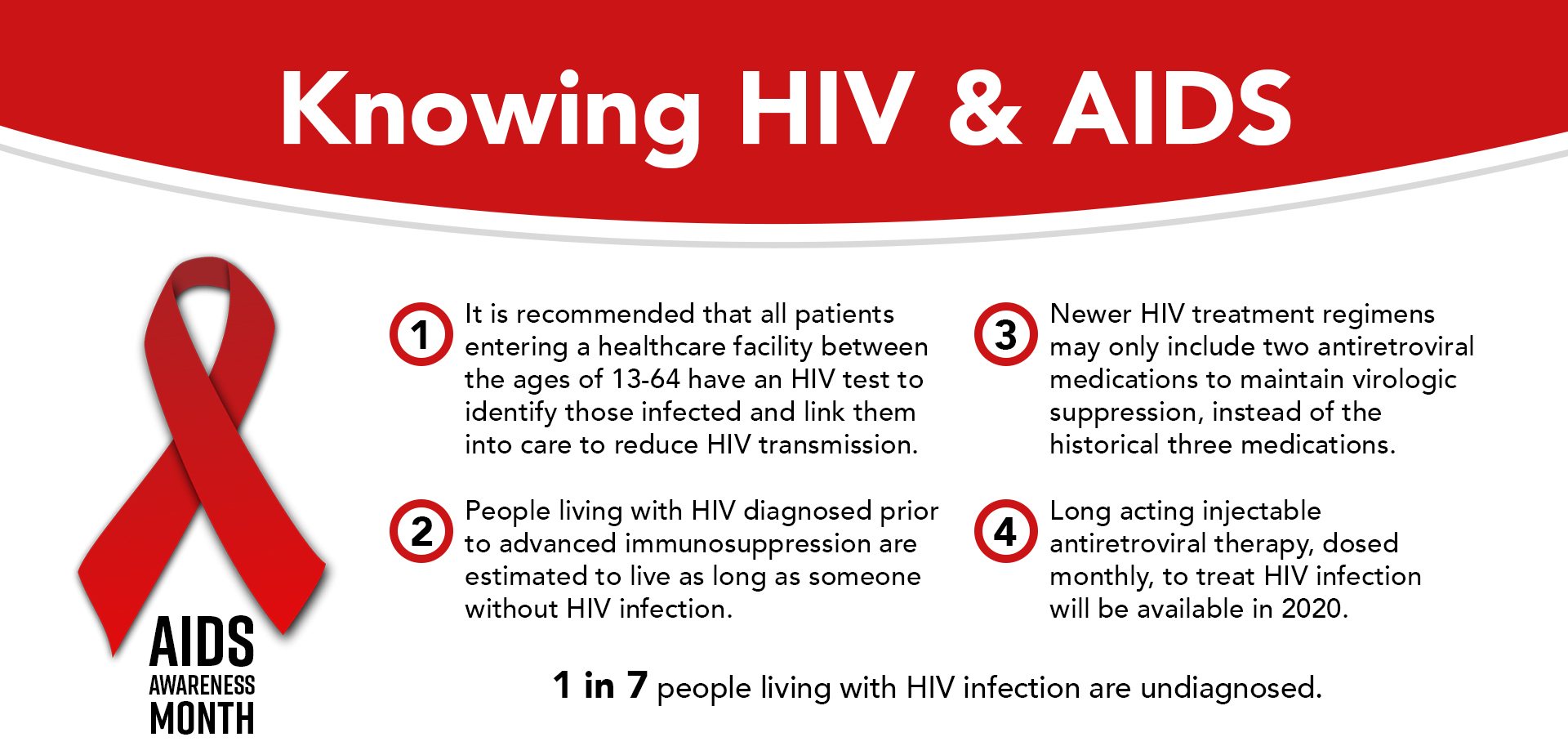 Knowing HIV & AIDS

AIDS
AWARENESS
MONTH

1 It is recommended that all patients entering a healthcare facility between the ages of 13-64 have an HIV test to identify those infected and link them into care to reduce HIV transmission.

2 People living with HIV diagnosed prior to advanced immunosuppression are estimated to live as long as someone without HIV infection.

3 Newer HIV treatment regimens may only include two antiretroviral medications to maintain virologic suppression, instead of the historical three medications.

4 Long acting injectable antiretroviral therapy, dosed monthly, to treat HIV infection will be available in 2020.

1 in 7 people living with HIV infection are undiagnosed.